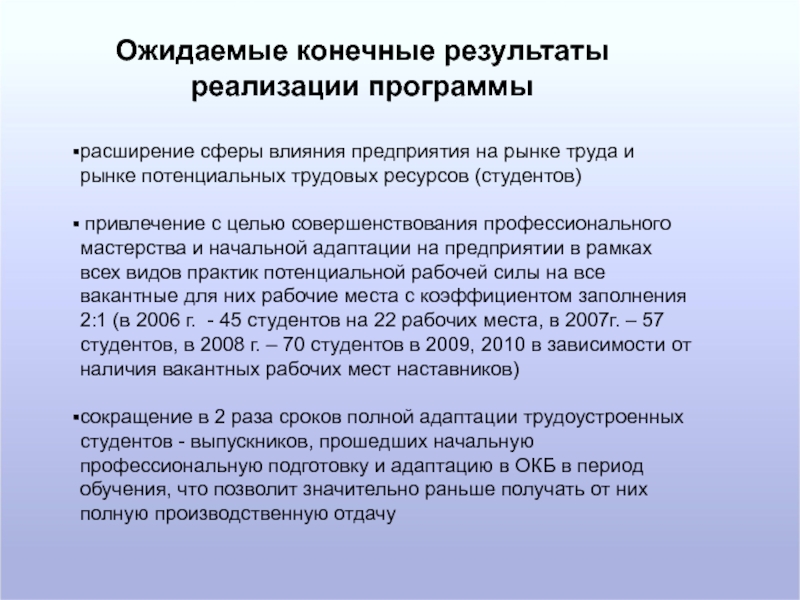 Ожидаемые конечные результаты реализации программы

▪расширение сферы влияния предприятия на рынке труда и рынке потенциальных трудовых ресурсов (студентов)

▪ привлечение с целью совершенствования профессионального мастерства и начальной адаптации на предприятии в рамках всех видов практик потенциальной рабочей силы на все вакантные для них рабочие места с коэффициентом заполнения 2:1 (в 2006 г. - 45 студентов на 22 рабочих места, в 2007г. – 57 студентов, в 2008 г. – 70 студентов в 2009, 2010 в зависимости от наличия вакантных рабочих мест наставников)

▪сокращение в 2 раза сроков полной адаптации трудоустроенных студентов - выпускников, прошедших начальную профессиональную подготовку и адаптацию в ОКБ в период обучения, что позволит значительно раньше получать от них полную производственную отдачу